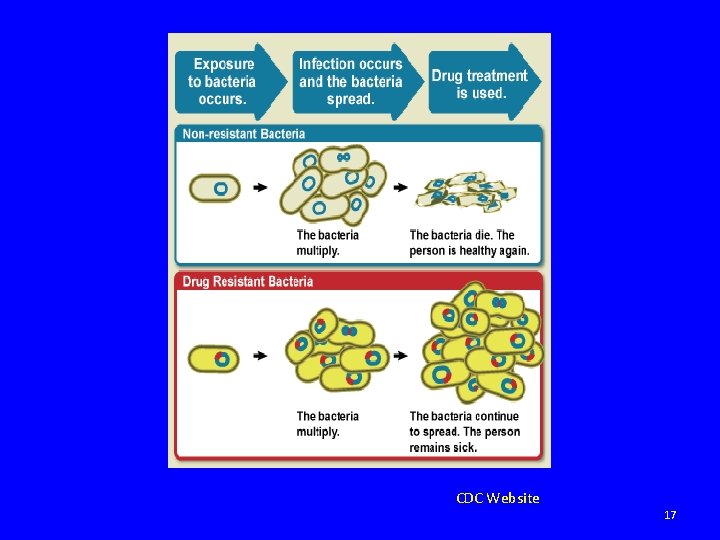 Exposure to bacteria occurs.

Infection occurs and the bacteria spread.

Drug treatment is used.

Non-resistant Bacteria

The bacteria multiply.

The bacteria die. The person is healthy again.

Drug Resistant Bacteria

The bacteria multiply.

The bacteria continue to spread. The person remains sick.

CDC Website

17